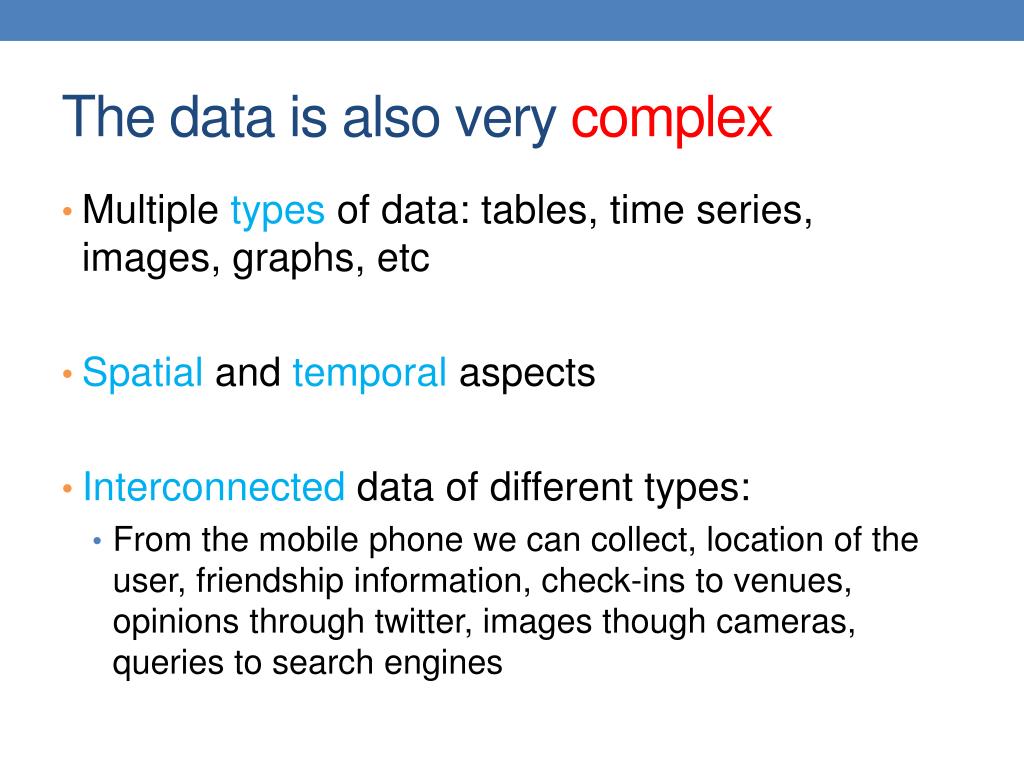 The data is also very complex

• Multiple types of data: tables, time series, images, graphs, etc

• Spatial and temporal aspects

• Interconnected data of different types:
  • From the mobile phone we can collect, location of the user, friendship information, check-ins to venues, opinions through twitter, images though cameras, queries to search engines